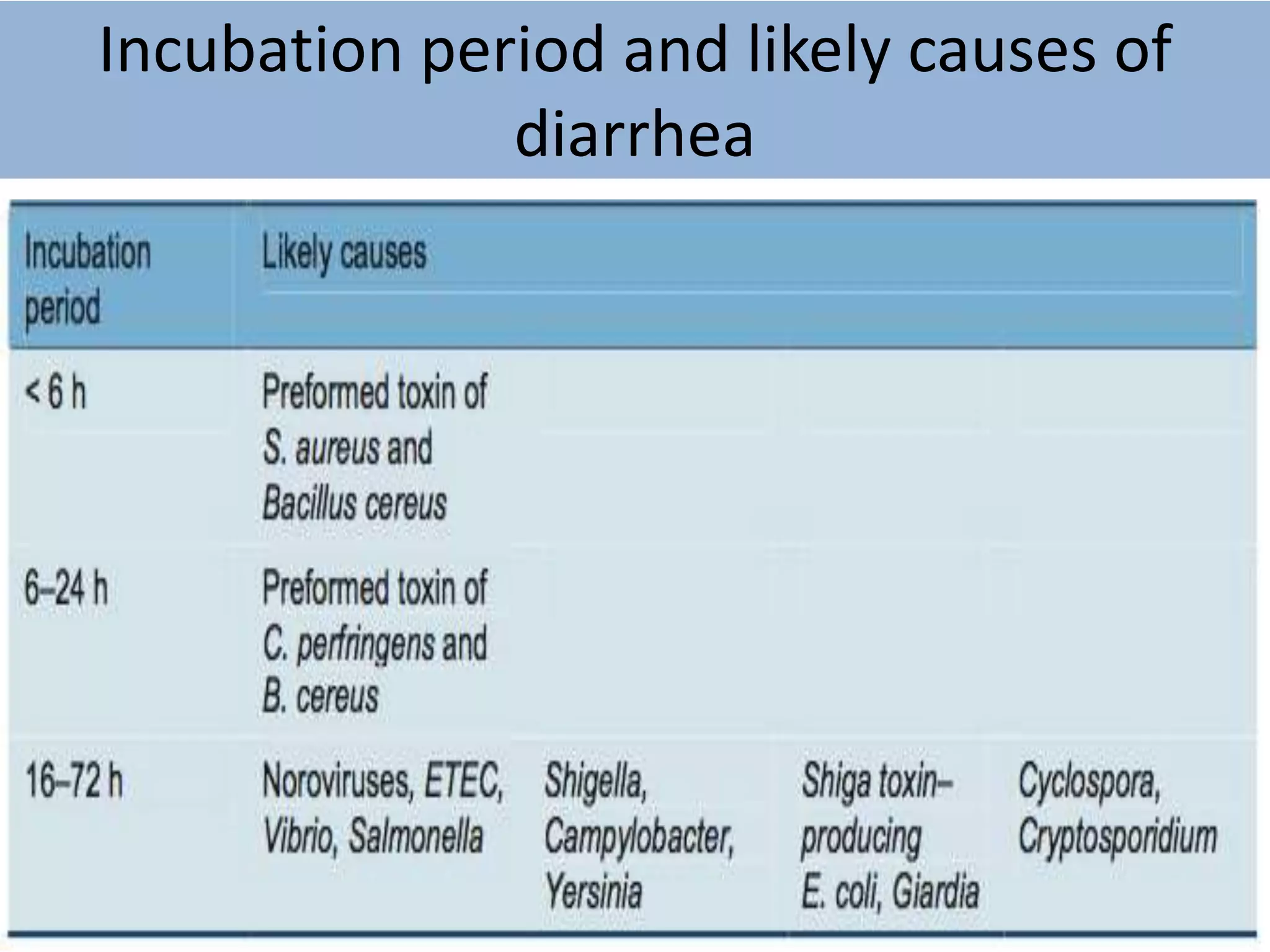 Incubation period and likely causes of diarrhea

| Incubation period | Likely causes | | | |
|---|---|---|---|---|
| < 6 h | Preformed toxin of S. aureus and Bacillus cereus | | | |
| 6–24 h | Preformed toxin of C. perfringens and B. cereus | | | |
| 16–72 h | Noroviruses, ETEC, Vibrio, Salmonella | Shigella, Campylobacter, Yersinia | Shiga toxin–producing E. coli, Giardia | Cyclospora, Cryptosporidium |